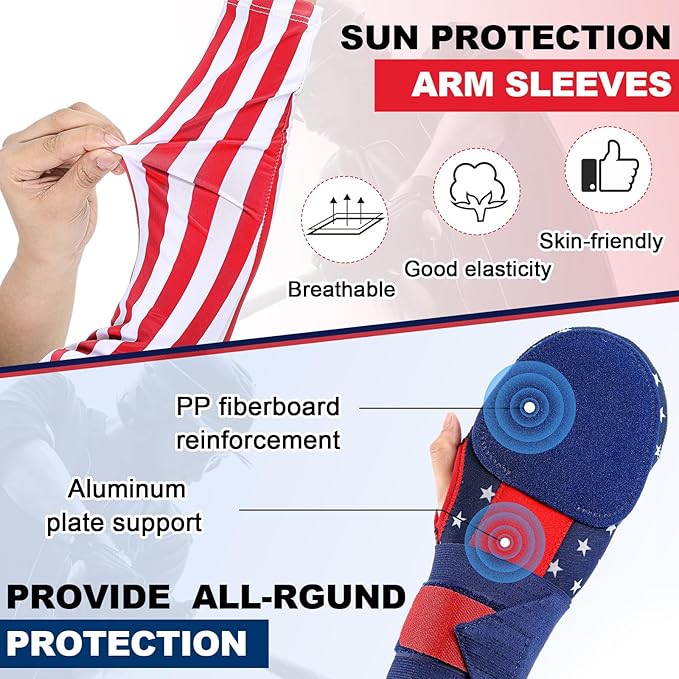 SUN PROTECTION
ARM SLEEVES

Breathable

Good elasticity

Skin-friendly

PP fiberboard reinforcement

Aluminum plate support

PROVIDE ALL-RGUND
PROTECTION